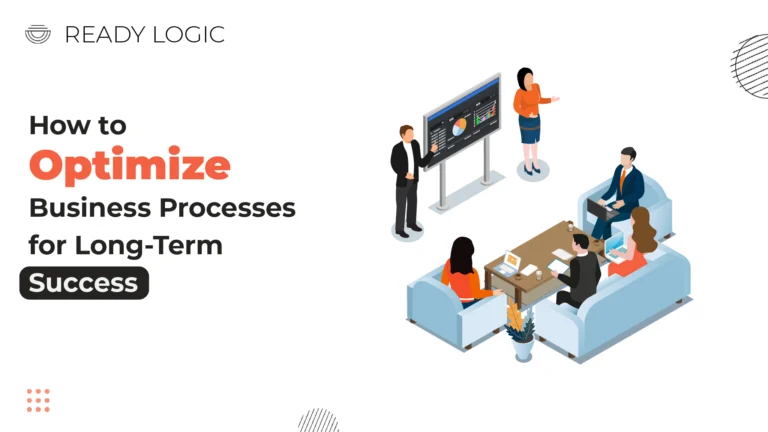 READY LOGIC

How to
Optimize
Business Processes
for Long-Term
Success